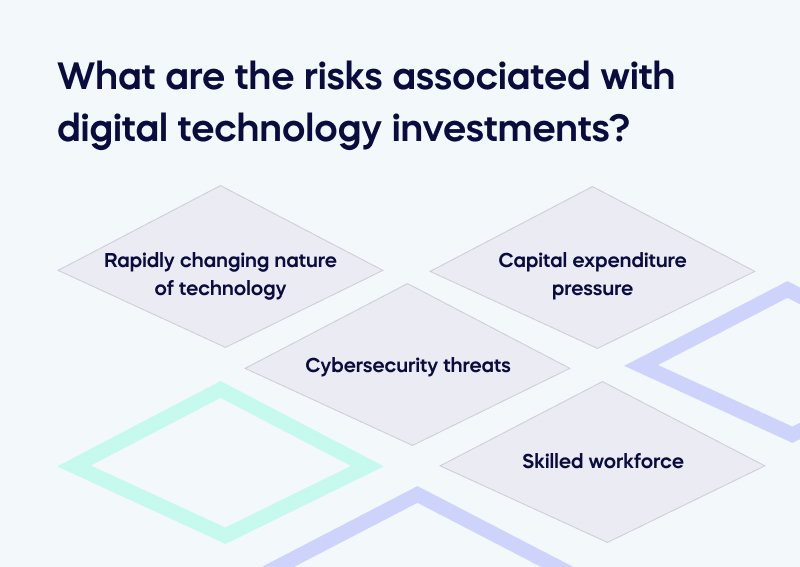 What are the risks associated with digital technology investments?

Rapidly changing nature of technology

Capital expenditure pressure

Cybersecurity threats

Skilled workforce